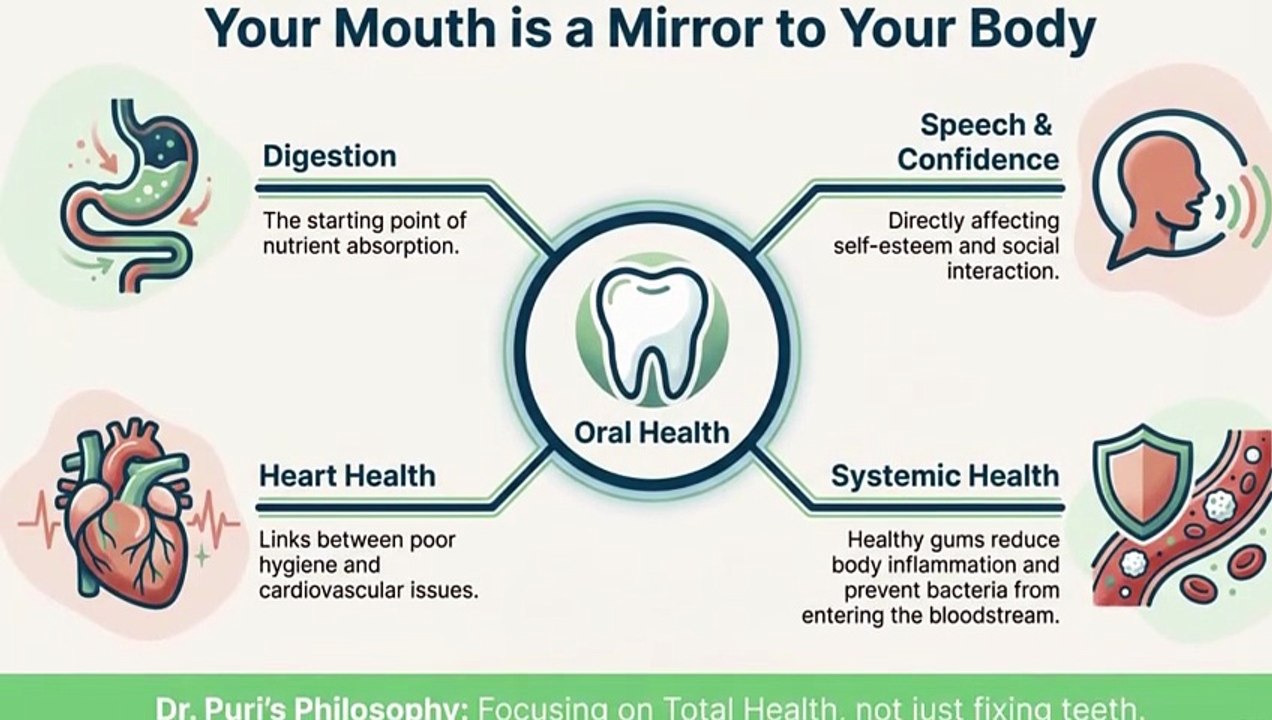 Your Mouth is a Mirror to Your Body

Digestion

The starting point of nutrient absorption.

Speech & Confidence

Directly affecting self-esteem and social interaction.

Oral Health

Heart Health

Links between poor hygiene and cardiovascular issues.

Systemic Health

Healthy gums reduce body inflammation and prevent bacteria from entering the bloodstream.

Dr. Puri's Philosophy: Focusing on Total Health, not just fixing teeth.